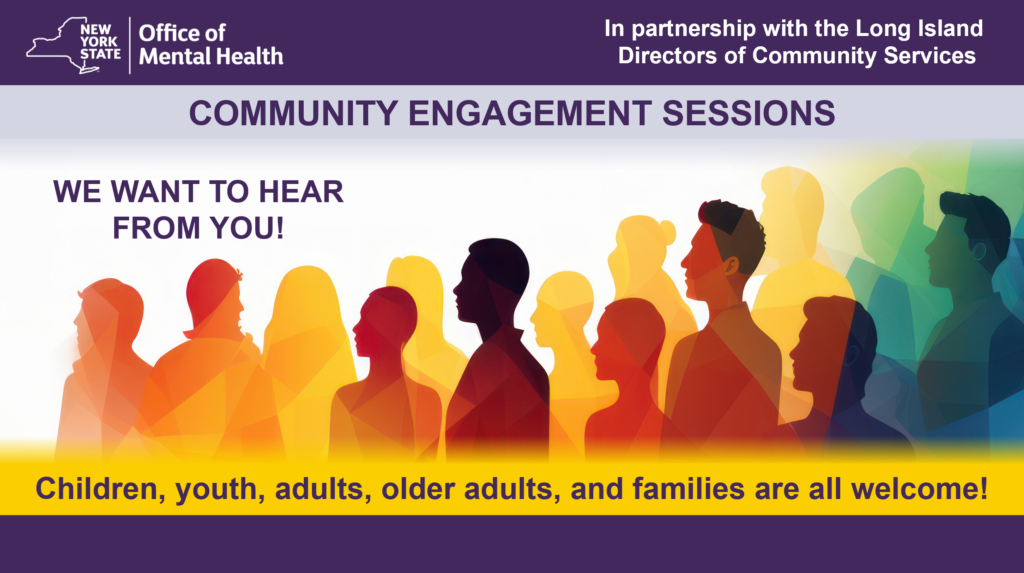 NEW YORK STATE Office of Mental Health

In partnership with the Long Island Directors of Community Services

COMMUNITY ENGAGEMENT SESSIONS

WE WANT TO HEAR FROM YOU!

Children, youth, adults, older adults, and families are all welcome!